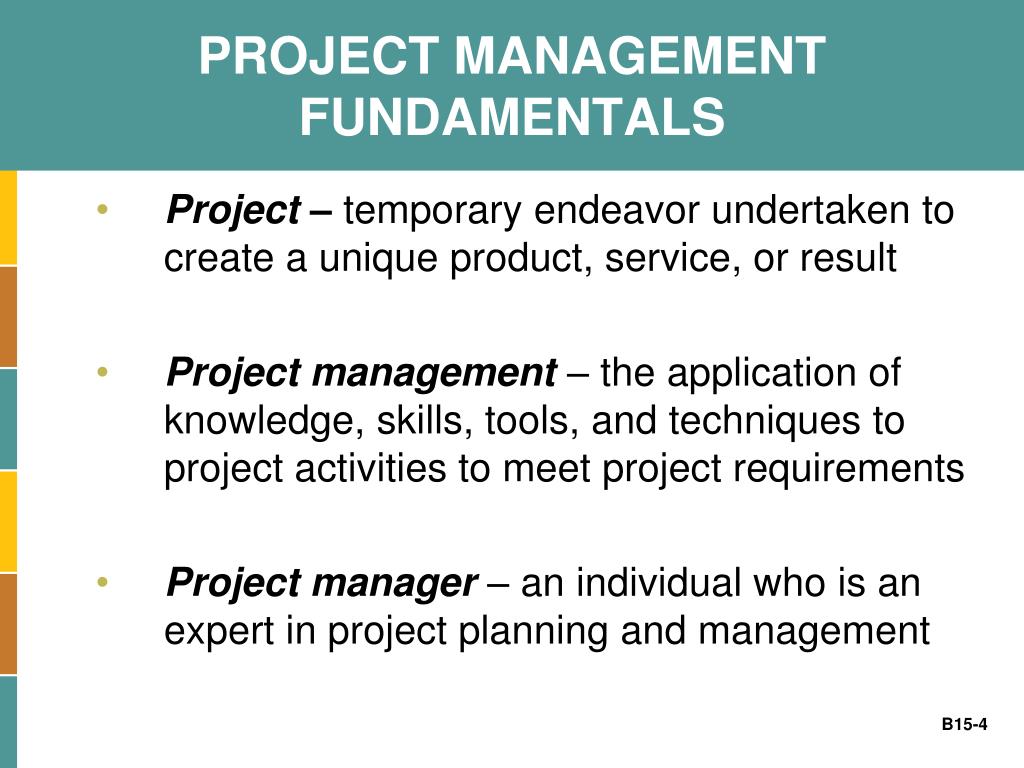 PROJECT MANAGEMENT FUNDAMENTALS

• Project – temporary endeavor undertaken to create a unique product, service, or result

• Project management – the application of knowledge, skills, tools, and techniques to project activities to meet project requirements

• Project manager – an individual who is an expert in project planning and management

B15-4